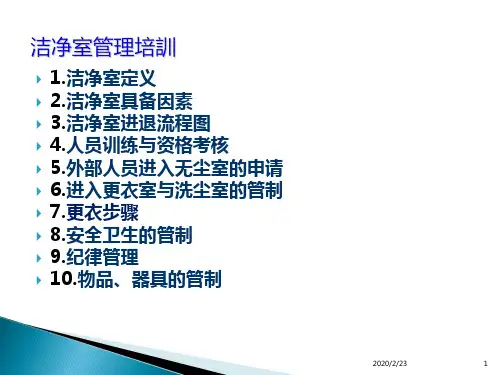 洁净室管理培訓

1.洁净室定义
2.洁净室具备因素
3.洁净室进退流程图
4.人员训练与资格考核
5.外部人员进入无尘室的申请
6.进入更衣室与洗尘室的管制
7.更衣步骤
8.安全卫生的管制
9.纪律管理
10.物品、器具的管制

2020/2/23
1